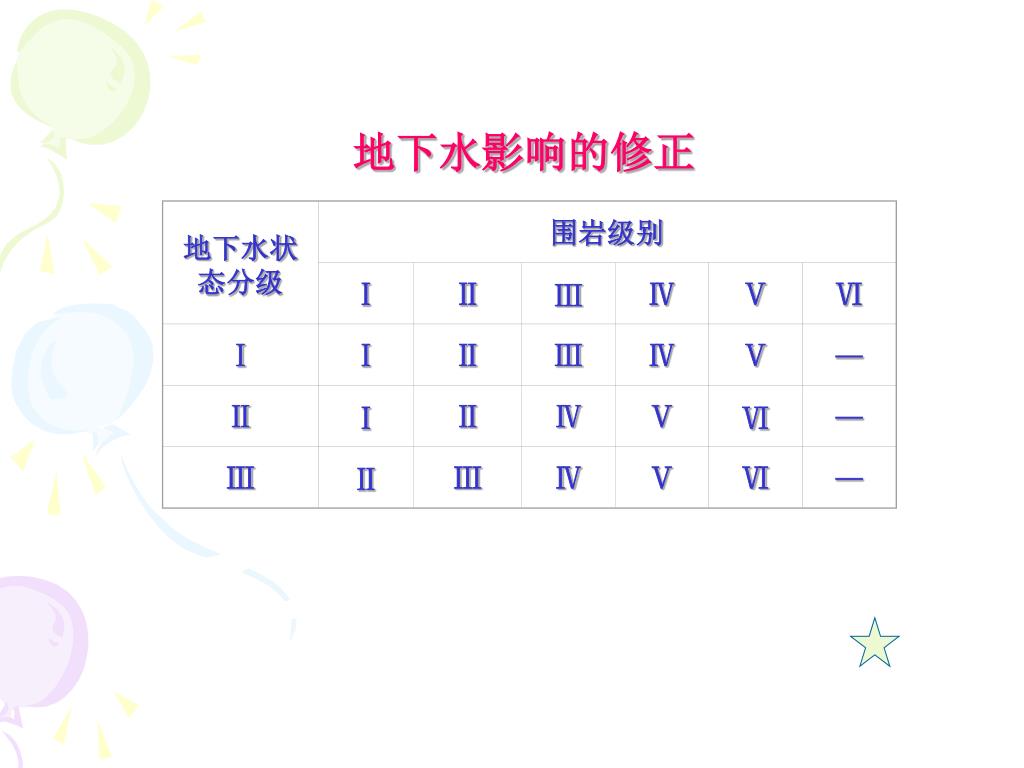 地下水影响的修正

| 地下水状态分级 | 围岩级别 | | | | | |
|---|---|---|---|---|---|---|
| | Ⅰ | Ⅱ | Ⅲ | Ⅳ | Ⅴ | Ⅵ |
| Ⅰ | Ⅰ | Ⅱ | Ⅲ | Ⅳ | Ⅴ | — |
| Ⅱ | Ⅰ | Ⅱ | Ⅳ | Ⅴ | Ⅵ | — |
| Ⅲ | Ⅱ | Ⅲ | Ⅳ | Ⅴ | Ⅵ | — |